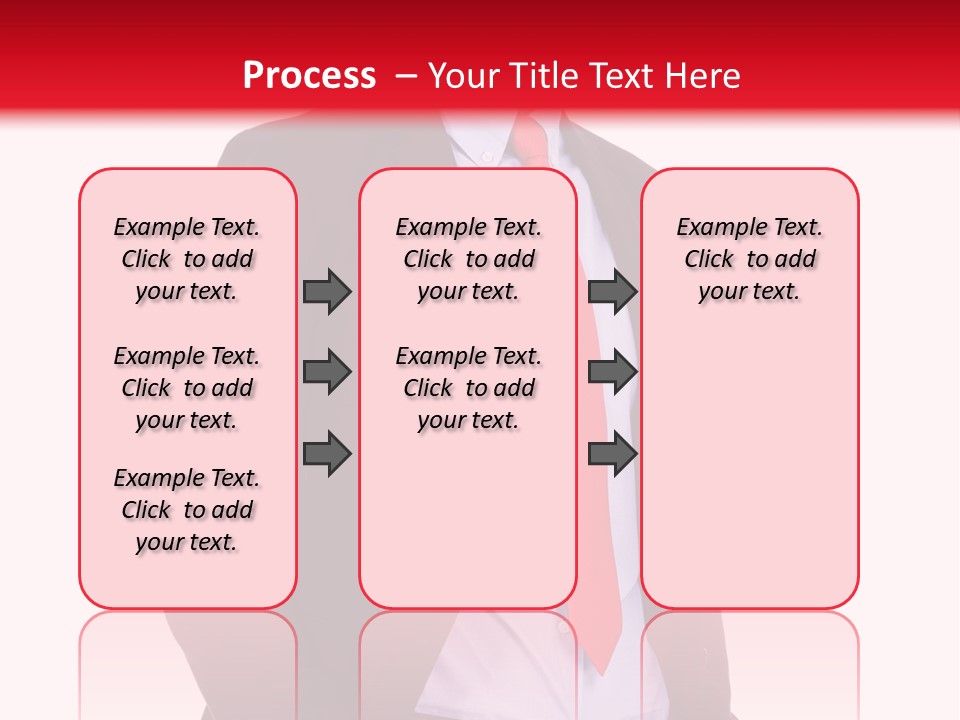 Process – Your Title Text Here

Example Text. Click to add your text.

Example Text. Click to add your text.

Example Text. Click to add your text.

Example Text. Click to add your text.

Example Text. Click to add your text.

Example Text. Click to add your text.